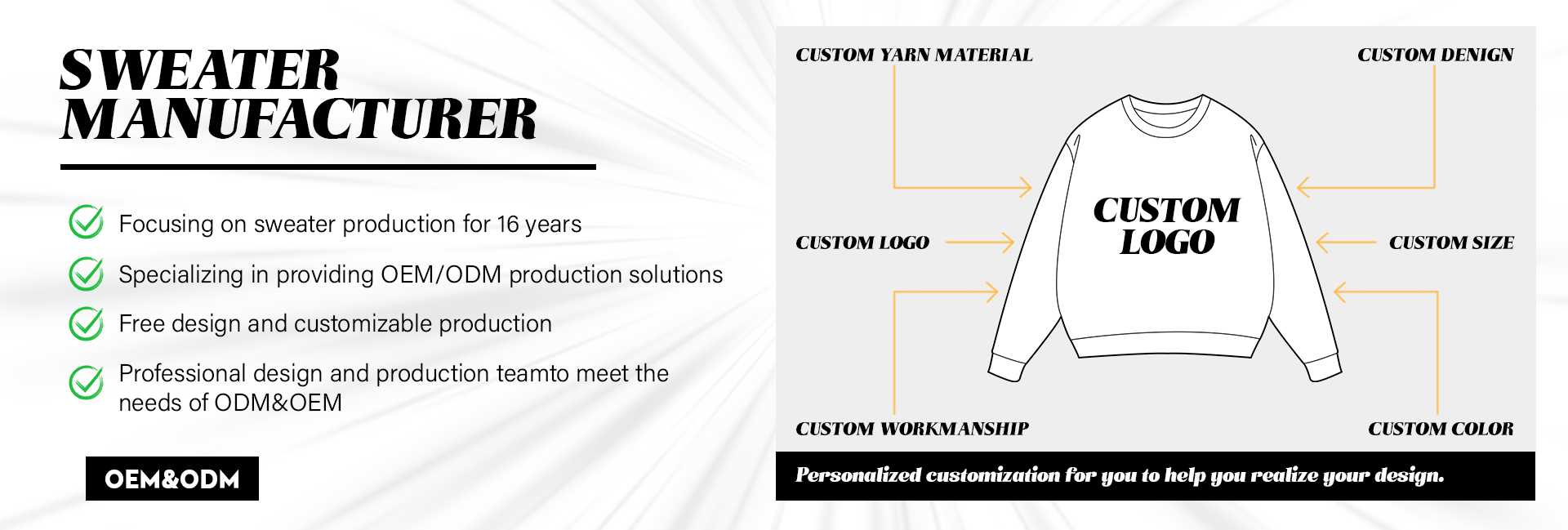 SWEATER MANUFACTURER

Focusing on sweater production for 16 years

Specializing in providing OEM/ODM production solutions

Free design and customizable production

Professional design and production teamto meet the needs of ODM&OEM

OEM&ODM

CUSTOM YARN MATERIAL

CUSTOM DENIGN

CUSTOM LOGO

CUSTOM LOGO

CUSTOM SIZE

CUSTOM WORKMANSHIP

CUSTOM COLOR

Personalized customization for you to help you realize your design.